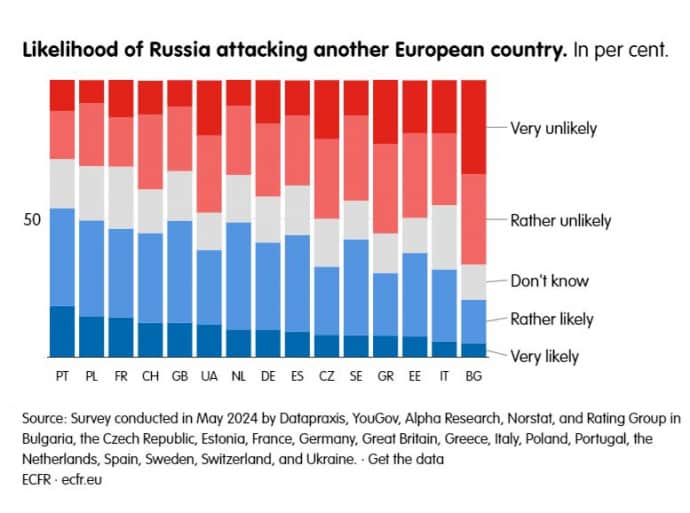 Likelihood of Russia attacking another European country. In per cent.

50

Very unlikely
Rather unlikely
Don't know
Rather likely
Very likely

PT PL FR CH GB UA NL DE ES CZ SE GR EE IT BG

Source: Survey conducted in May 2024 by Datapraxis, YouGov, Alpha Research, Norstat, and Rating Group in Bulgaria, the Czech Republic, Estonia, France, Germany, Great Britain, Greece, Italy, Poland, Portugal, the Netherlands, Spain, Sweden, Switzerland, and Ukraine. · Get the data
ECFR · ecfr.eu